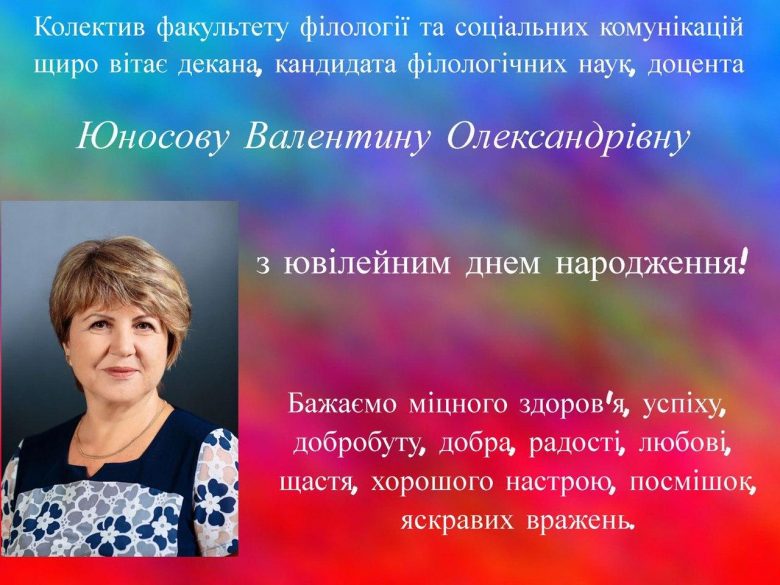 Колектив факультету філології та соціальних комунікацій щиро вітає декана, кандидата філологічних наук, доцента

Юносову Валентину Олександрівну

з ювілейним днем народження!

Бажаємо міцного здоров'я, успіху, добробуту, добра, радості, любові, щастя, хорошого настрою, посмішок, яскравих вражень.